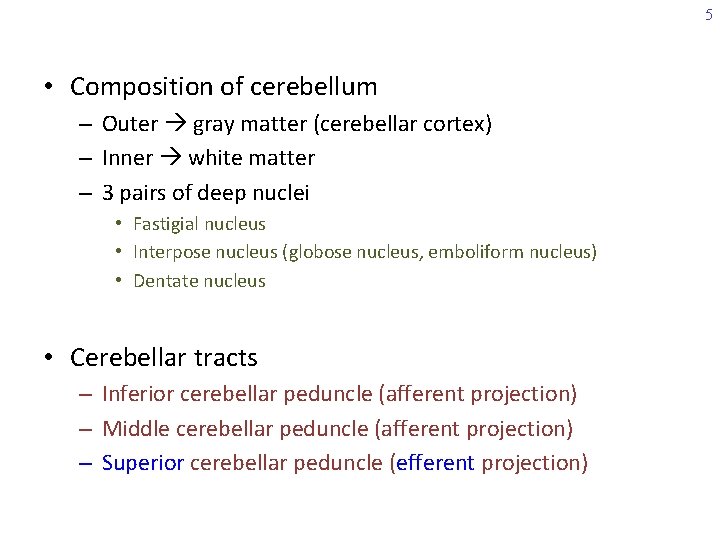 5

• Composition of cerebellum
– Outer → gray matter (cerebellar cortex)
– Inner → white matter
– 3 pairs of deep nuclei
• Fastigial nucleus
• Interpose nucleus (globose nucleus, emboliform nucleus)
• Dentate nucleus

• Cerebellar tracts
– Inferior cerebellar peduncle (afferent projection)
– Middle cerebellar peduncle (afferent projection)
– Superior cerebellar peduncle (efferent projection)